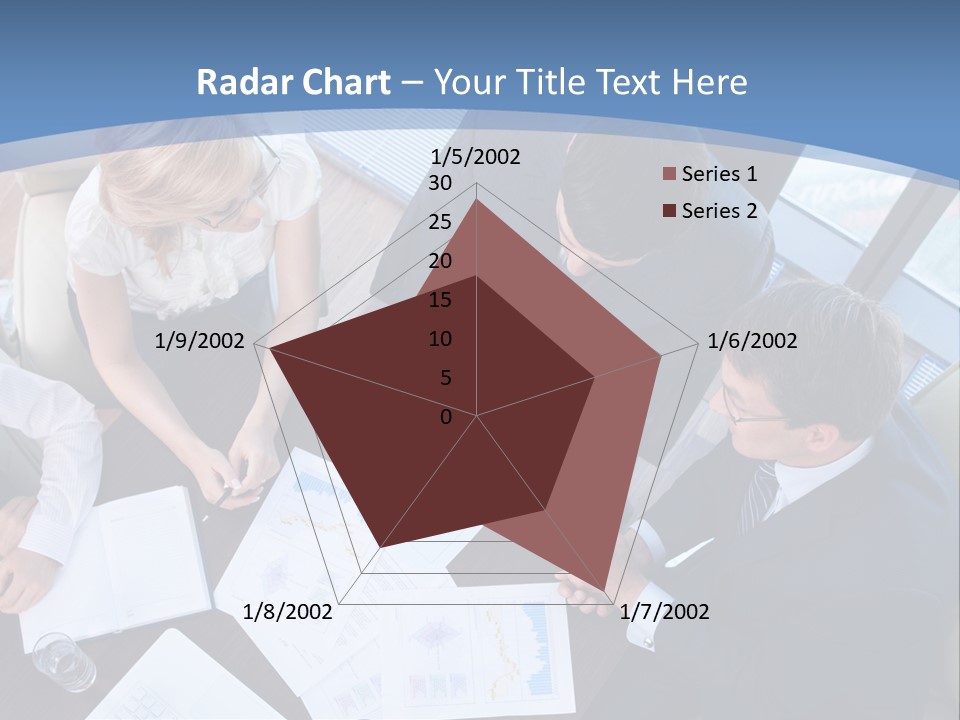 Radar Chart – Your Title Text Here

1/5/2002
30
25
20
15
10
5
0
1/6/2002
1/7/2002
1/8/2002
1/9/2002

Series 1
Series 2